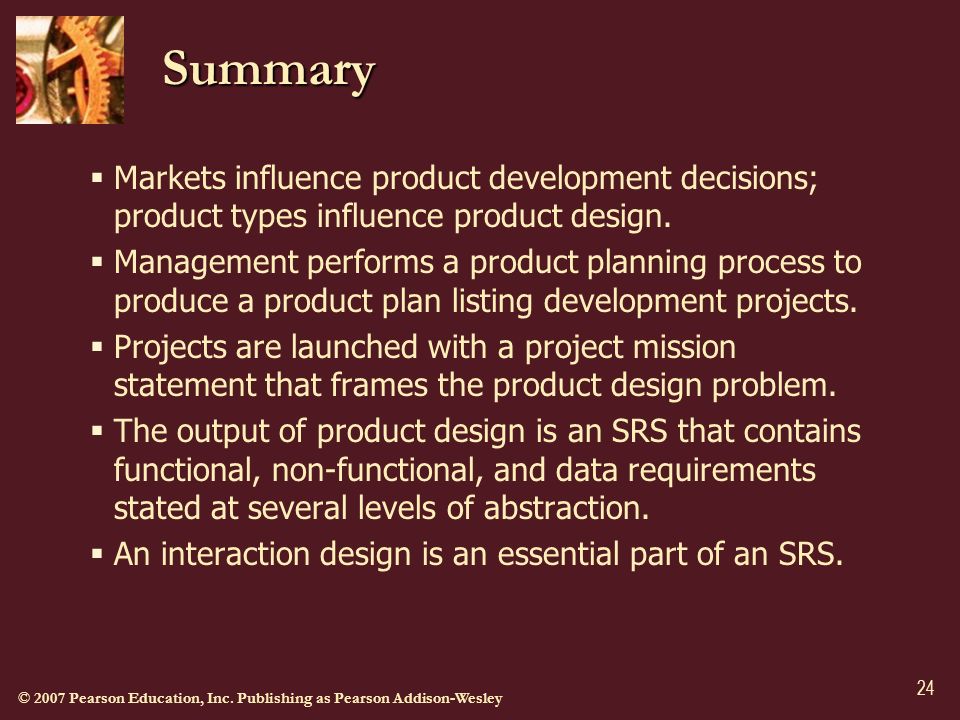 Summary

▪ Markets influence product development decisions; product types influence product design.

▪ Management performs a product planning process to produce a product plan listing development projects.

▪ Projects are launched with a project mission statement that frames the product design problem.

▪ The output of product design is an SRS that contains functional, non-functional, and data requirements stated at several levels of abstraction.

▪ An interaction design is an essential part of an SRS.

© 2007 Pearson Education, Inc. Publishing as Pearson Addison-Wesley

24